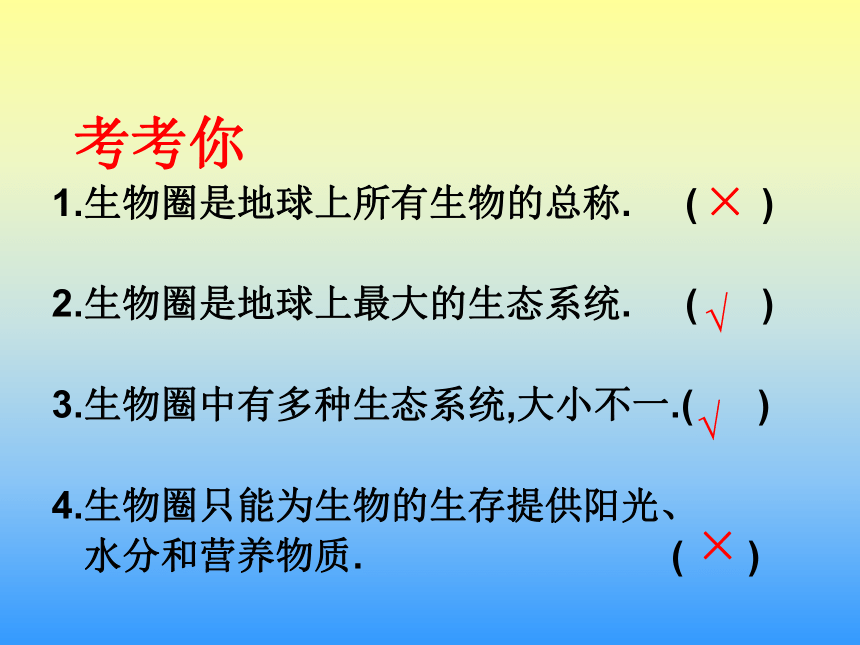 考考你

1.生物圈是地球上所有生物的总称. ( × )

2.生物圈是地球上最大的生态系统. ( √ )

3.生物圈中有多种生态系统,大小不一.( √ )

4.生物圈只能为生物的生存提供阳光、水分和营养物质. ( × )